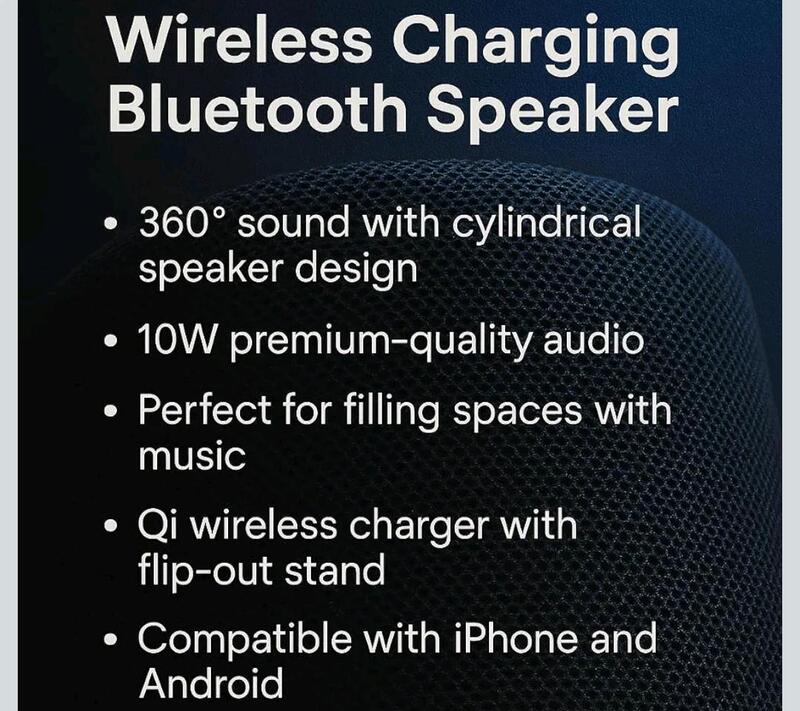 Wireless Charging
Bluetooth Speaker

• 360° sound with cylindrical speaker design

• 10W premium-quality audio

• Perfect for filling spaces with music

• Qi wireless charger with flip-out stand

• Compatible with iPhone and Android